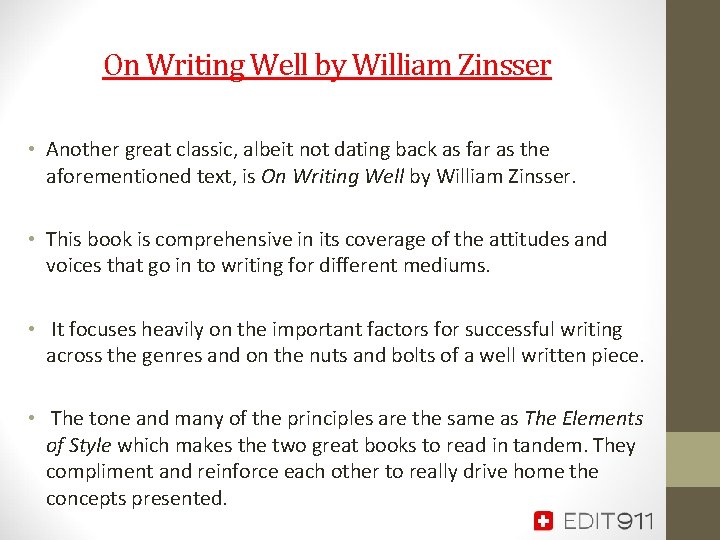 On Writing Well by William Zinsser

• Another great classic, albeit not dating back as far as the aforementioned text, is On Writing Well by William Zinsser.

• This book is comprehensive in its coverage of the attitudes and voices that go in to writing for different mediums.

• It focuses heavily on the important factors for successful writing across the genres and on the nuts and bolts of a well written piece.

• The tone and many of the principles are the same as The Elements of Style which makes the two great books to read in tandem. They compliment and reinforce each other to really drive home the concepts presented.

EDIT911